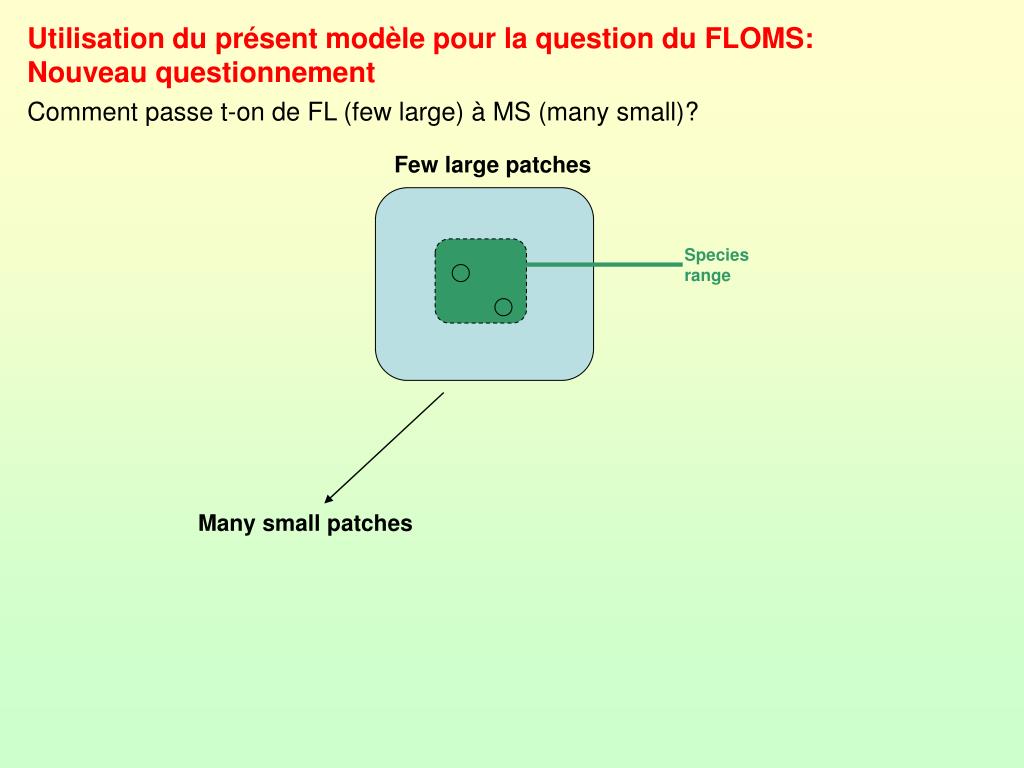 Utilisation du présent modèle pour la question du FLOMS:
Nouveau questionnement

Comment passe t-on de FL (few large) à MS (many small)?

Few large patches

Species range

Many small patches